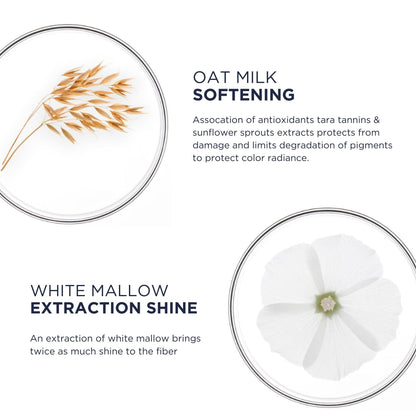 OAT MILK
SOFTENING

Assocation of antioxidants tara tannins & sunflower sprouts extracts protects from damage and limits degradation of pigments to protect color radiance.

WHITE MALLOW
EXTRACTION SHINE

An extraction of white mallow brings twice as much shine to the fiber